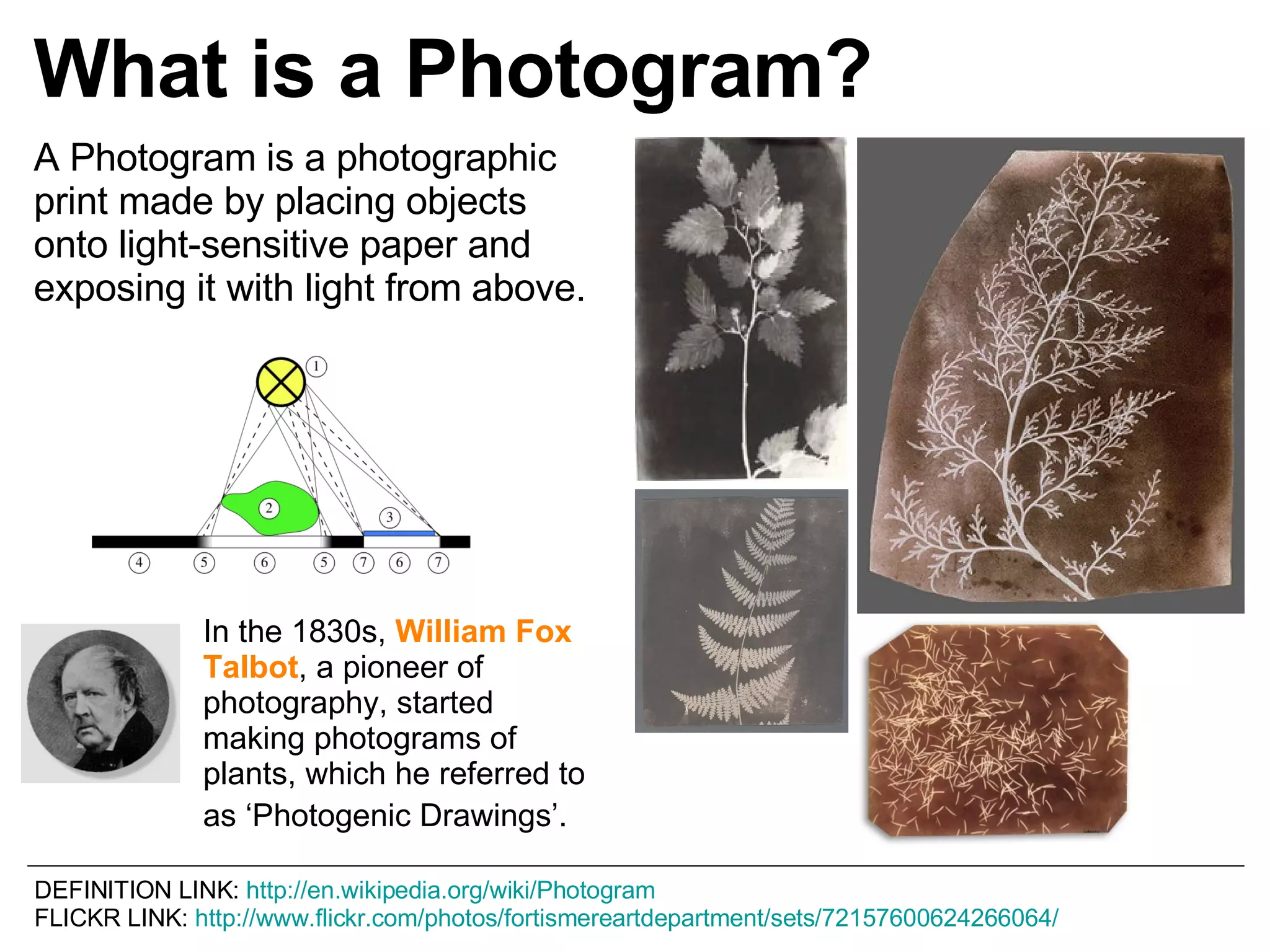 What is a Photogram?

A Photogram is a photographic print made by placing objects onto light-sensitive paper and exposing it with light from above.

1
2
3
4 5 6 5 7 6 7

In the 1830s, William Fox Talbot, a pioneer of photography, started making photograms of plants, which he referred to as ‘Photogenic Drawings’.

DEFINITION LINK: http://en.wikipedia.org/wiki/Photogram
FLICKR LINK: http://www.flickr.com/photos/fortismereartdepartment/sets/72157600624266064/